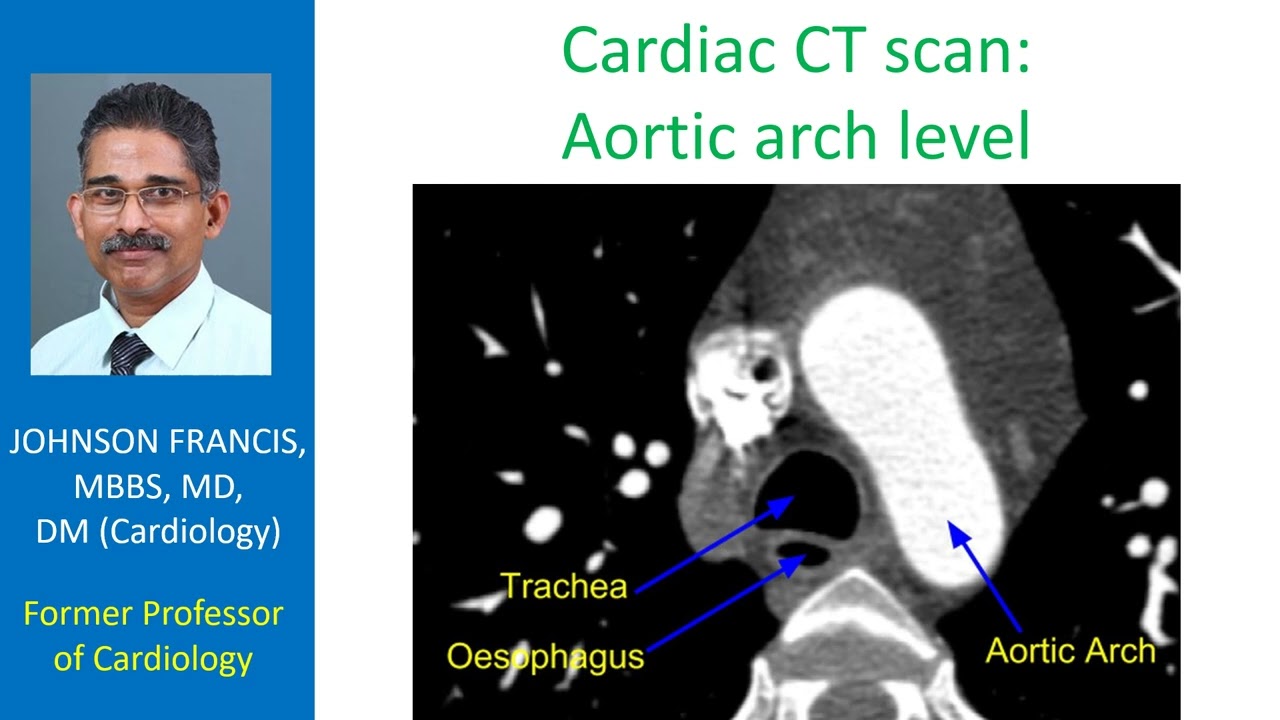 JOHNSON FRANCIS, MBBS, MD, DM (Cardiology)

Former Professor of Cardiology

Cardiac CT scan: Aortic arch level

Trachea

Oesophagus

Aortic Arch